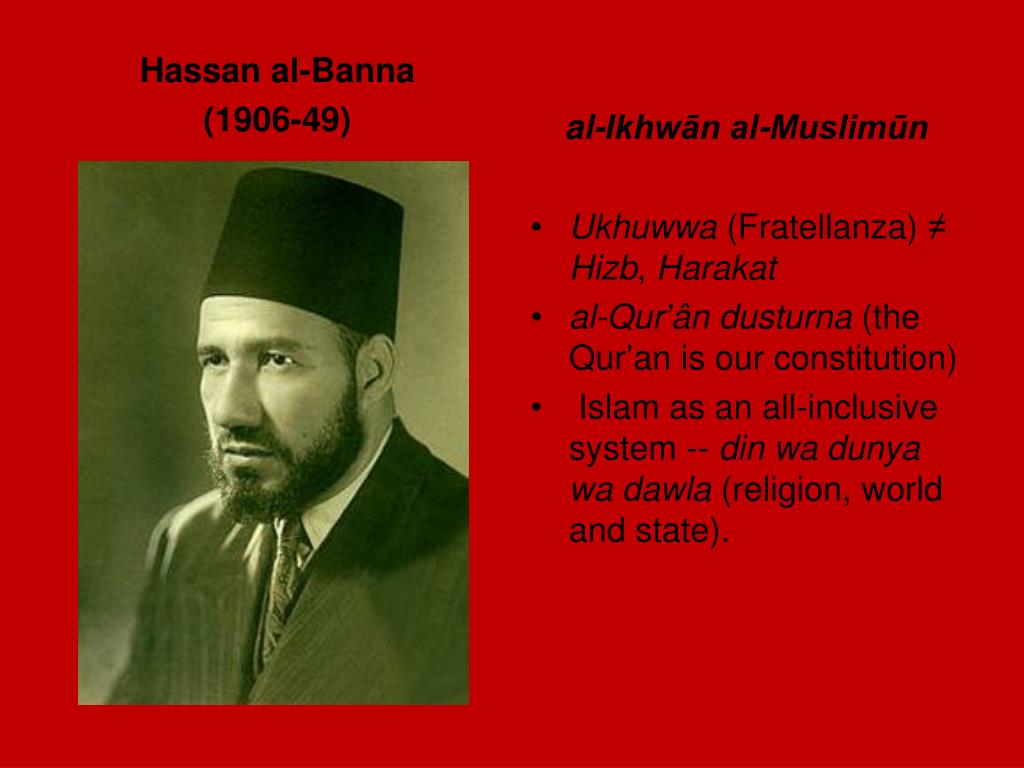 Hassan al-Banna
(1906-49)

al-Ikhwān al-Muslimūn

• Ukhuwwa (Fratellanza) ≠ Hizb, Harakat
• al-Qur'ân dusturna (the Qur'an is our constitution)
• Islam as an all-inclusive system -- din wa dunya wa dawla (religion, world and state).